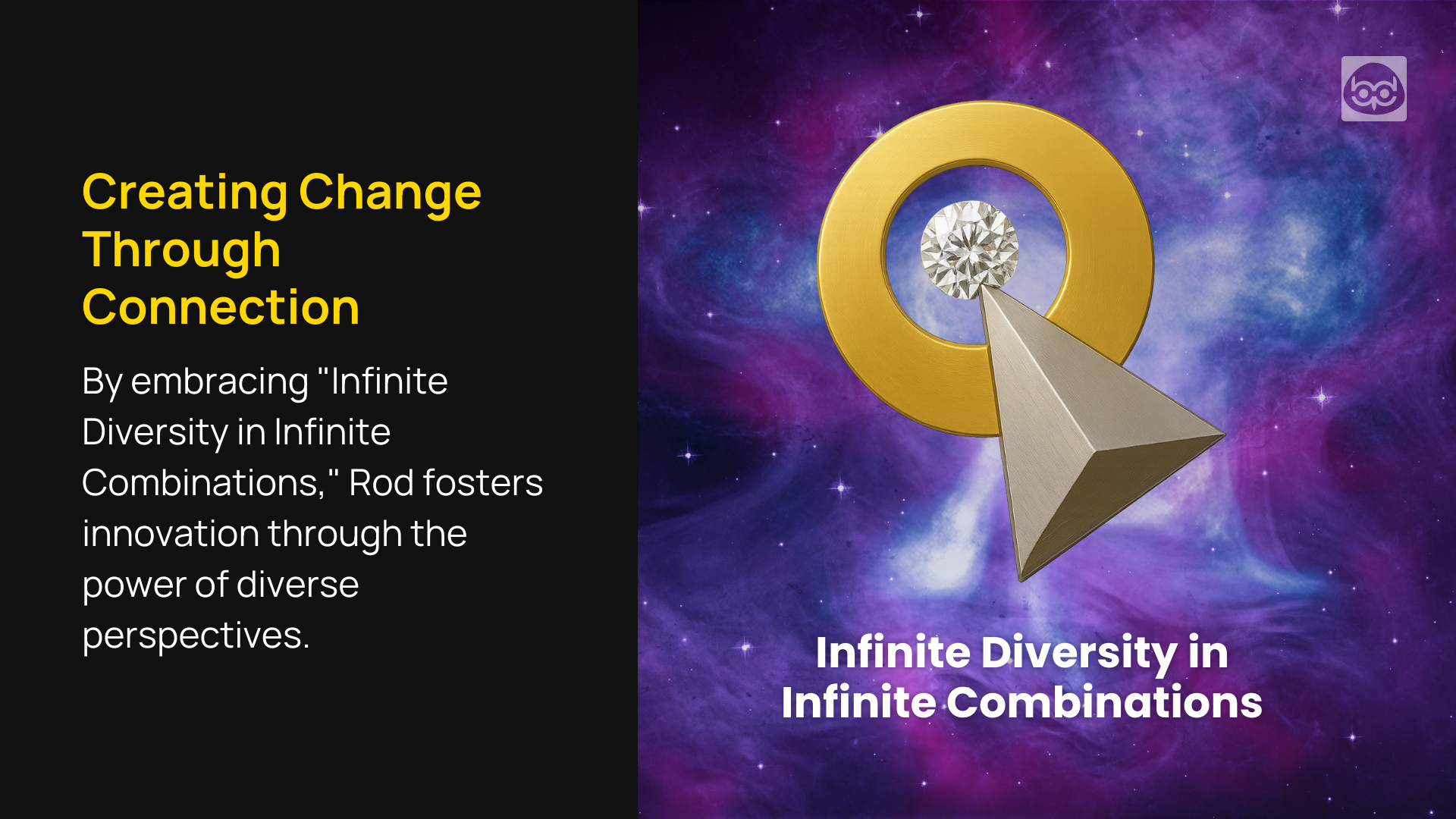 Creating Change Through Connection

By embracing "Infinite Diversity in Infinite Combinations," Rod fosters innovation through the power of diverse perspectives.

Infinite Diversity in Infinite Combinations